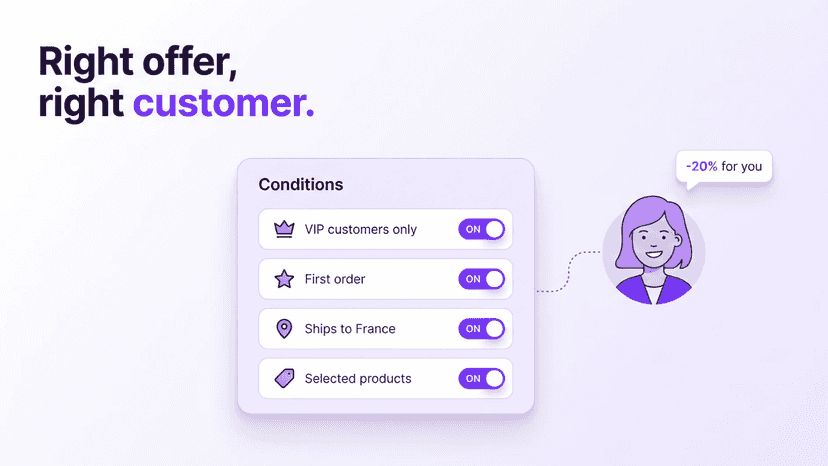 Right offer,
right customer.

Conditions

VIP customers only ON

First order ON

Ships to France ON

Selected products ON

-20% for you